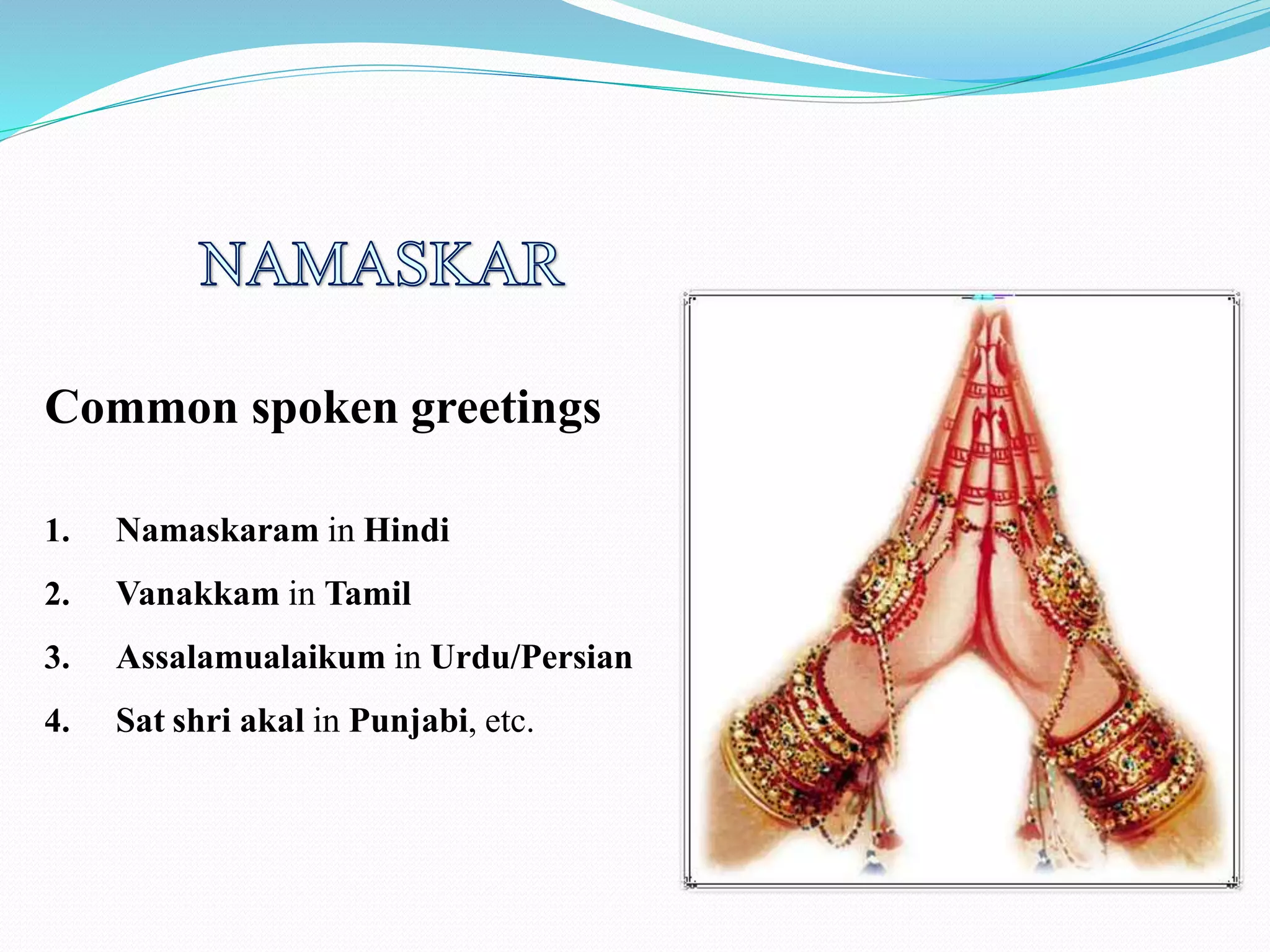 NAMASKAR

Common spoken greetings

1. Namaskaram in Hindi
2. Vanakkam in Tamil
3. Assalamualaikum in Urdu/Persian
4. Sat shri akal in Punjabi, etc.